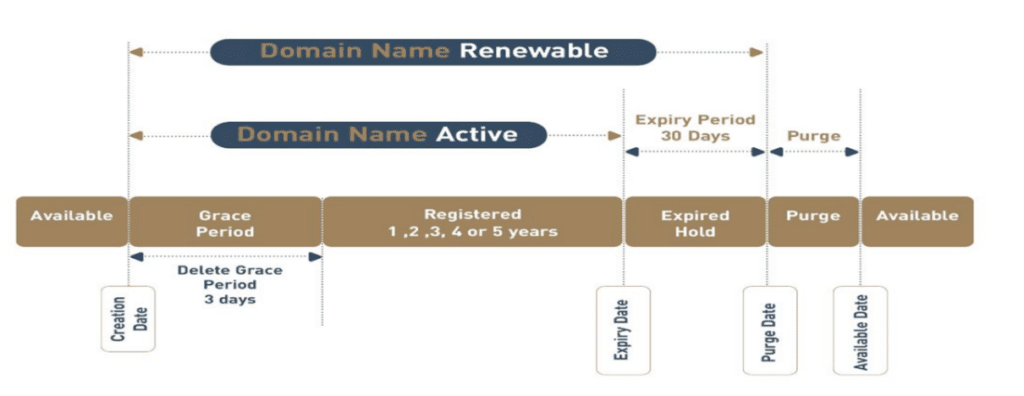 Domain Name Renewable

Domain Name Active

Expiry Period
30 Days

Purge

Available

Grace
Period

Registered
1 ,2 ,3, 4 or 5 years

Expired
Hold

Purge

Available

Delete Grace
Period
3 days

Creation
Date

Expiry Date

Purge Date

Available Date